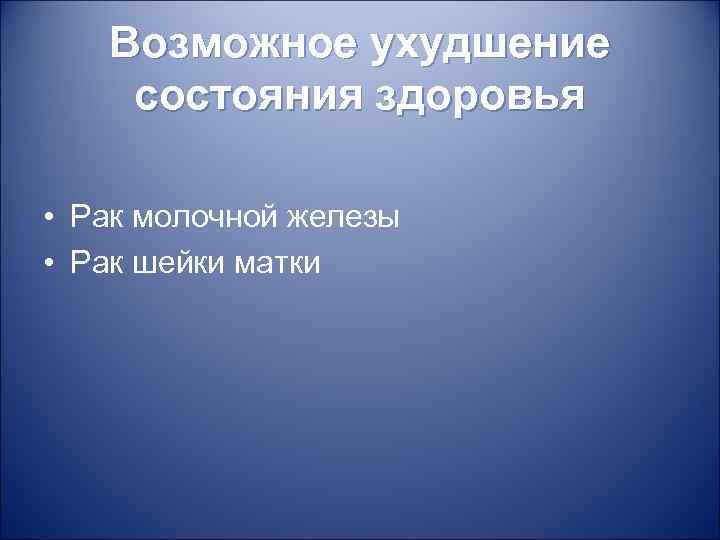 Возможное ухудшение состояния здоровья

• Рак молочной железы
• Рак шейки матки